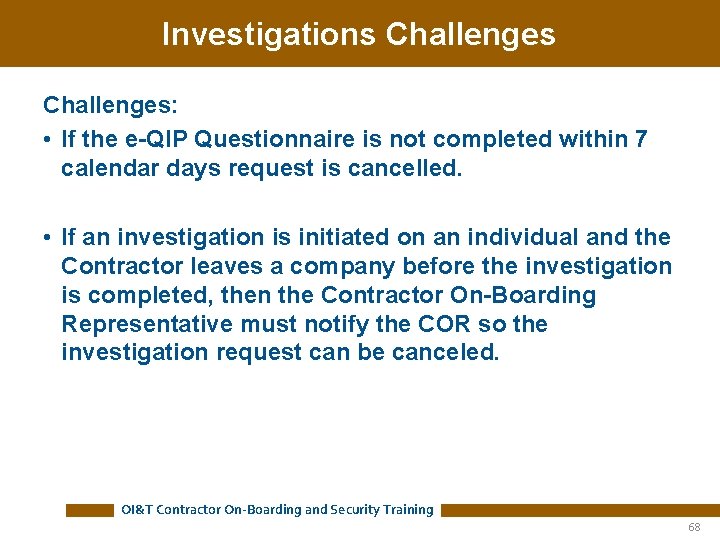 Investigations Challenges

Challenges:

• If the e-QIP Questionnaire is not completed within 7 calendar days request is cancelled.

• If an investigation is initiated on an individual and the Contractor leaves a company before the investigation is completed, then the Contractor On-Boarding Representative must notify the COR so the investigation request can be canceled.

OI&T Contractor On-Boarding and Security Training

68